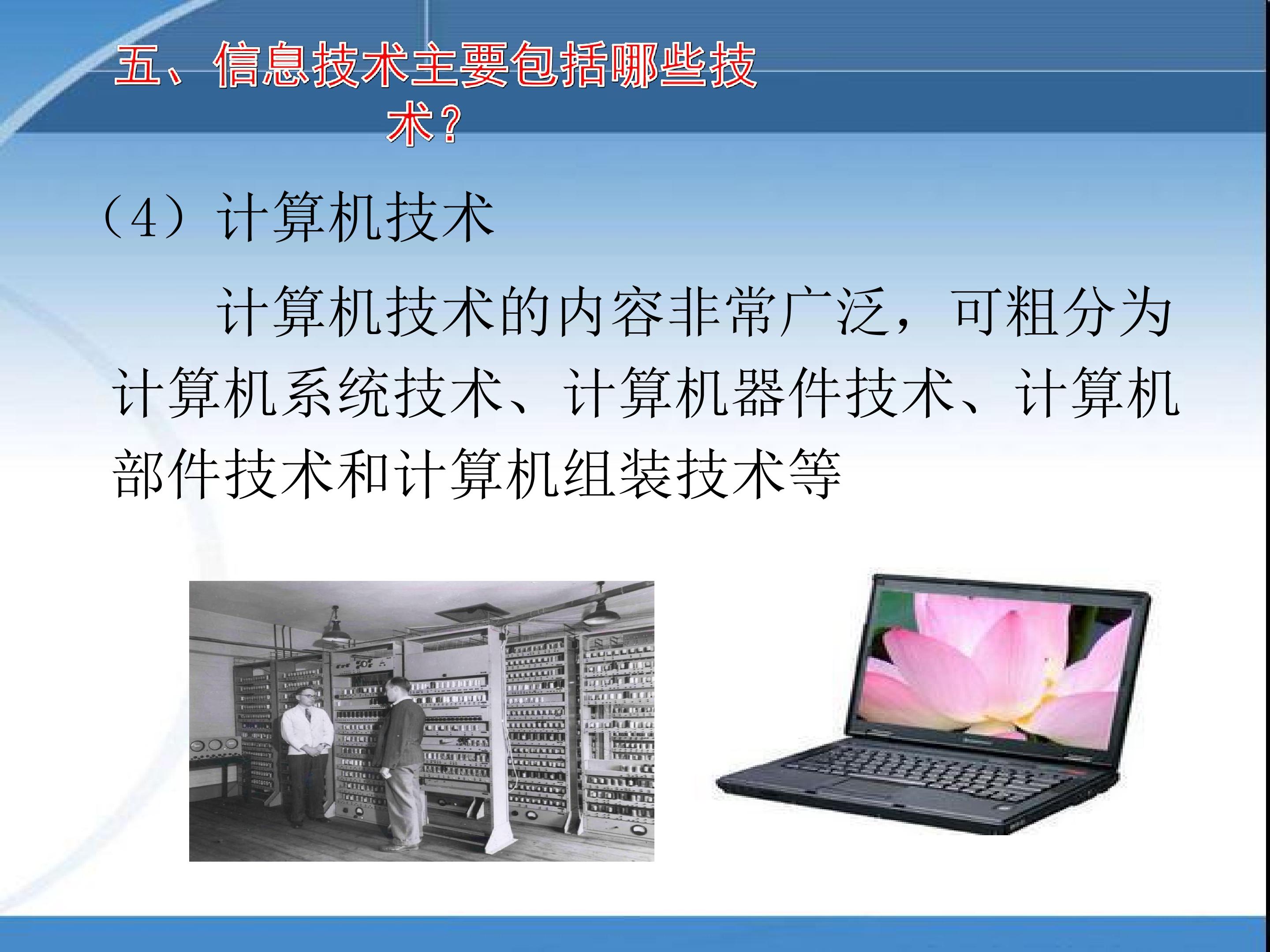 五、信息技术主要包括哪些技术?

（4）计算机技术

计算机技术的内容非常广泛，可粗分为计算机系统技术、计算机器件技术、计算机部件技术和计算机组装技术等